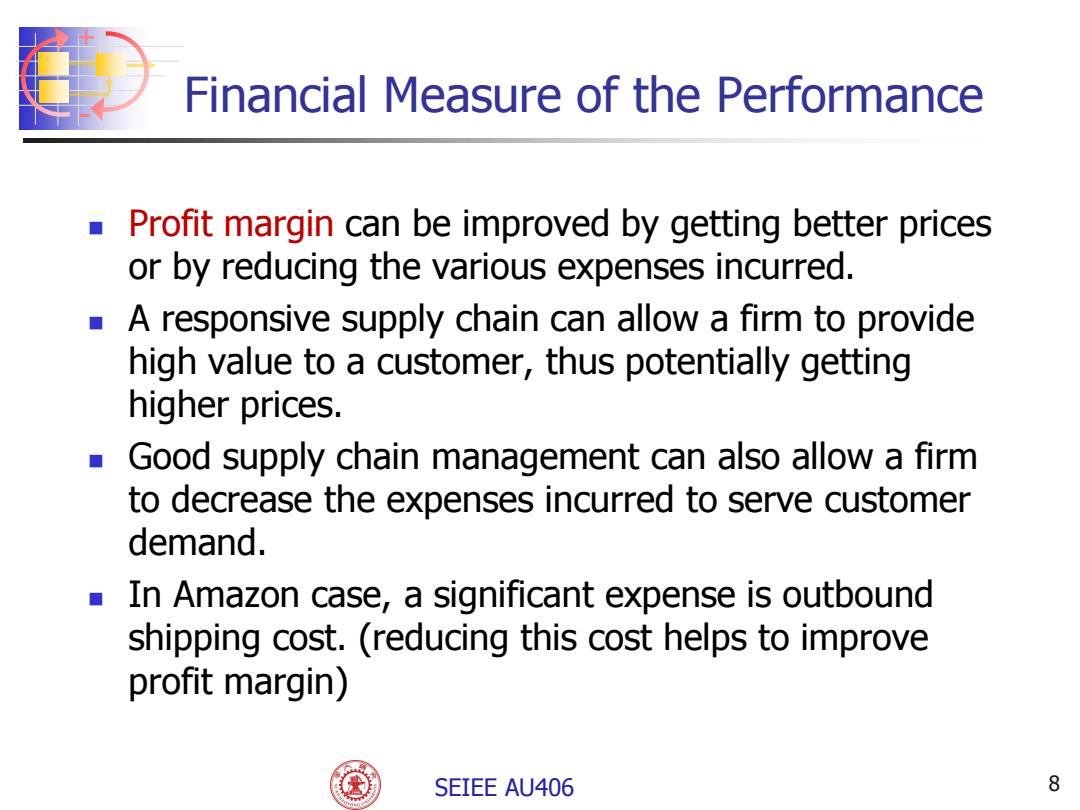 Financial Measure of the Performance

- Profit margin can be improved by getting better prices or by reducing the various expenses incurred.
- A responsive supply chain can allow a firm to provide high value to a customer, thus potentially getting higher prices.
- Good supply chain management can also allow a firm to decrease the expenses incurred to serve customer demand.
- In Amazon case, a significant expense is outbound shipping cost. (reducing this cost helps to improve profit margin)

SEIEE AU406

8